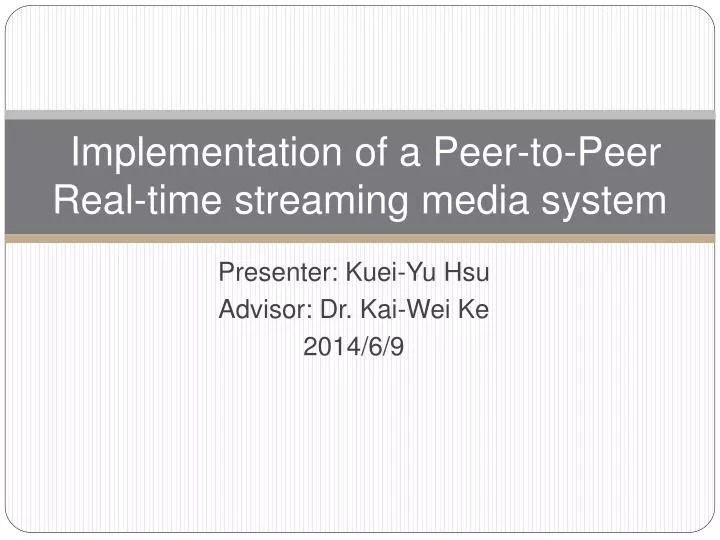 Implementation of a Peer-to-Peer Real-time streaming media system

Presenter: Kuei-Yu Hsu
Advisor: Dr. Kai-Wei Ke
2014/6/9